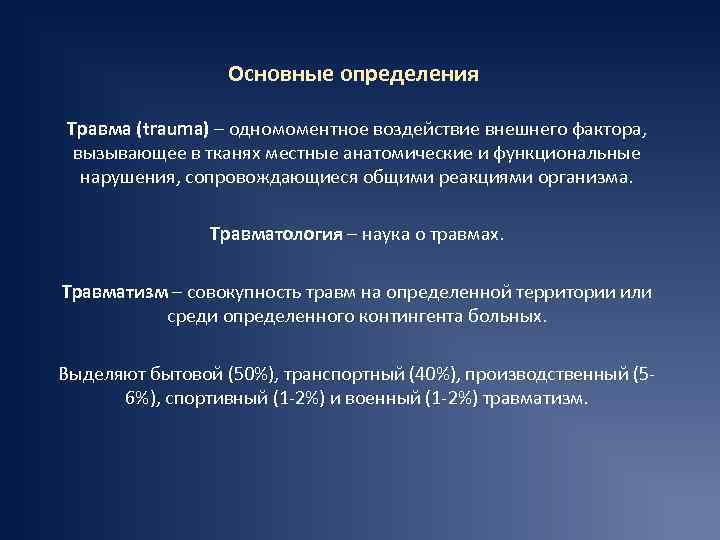 Основные определения

Травма (trauma) – одномоментное воздействие внешнего фактора, вызывающее в тканях местные анатомические и функциональные нарушения, сопровождающиеся общими реакциями организма.

Травматология – наука о травмах.

Травматизм – совокупность травм на определенной территории или среди определенного контингента больных.

Выделяют бытовой (50%), транспортный (40%), производственный (5-6%), спортивный (1-2%) и военный (1-2%) травматизм.